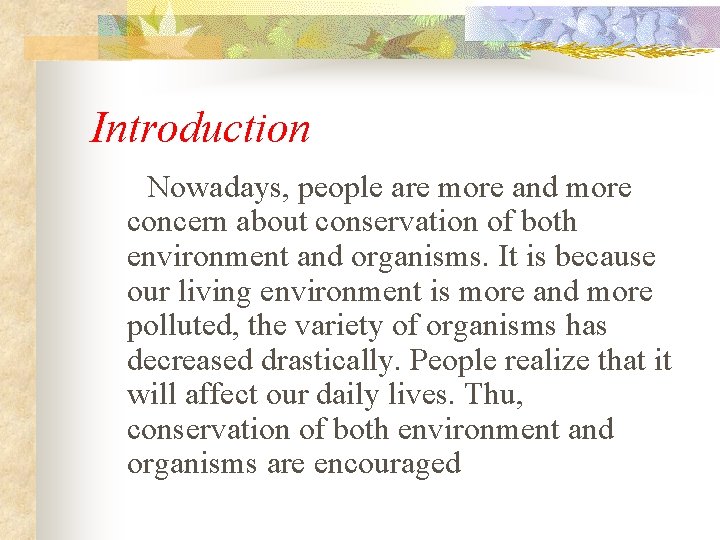 Introduction

Nowadays, people are more and more concern about conservation of both environment and organisms. It is because our living environment is more and more polluted, the variety of organisms has decreased drastically. People realize that it will affect our daily lives. Thu, conservation of both environment and organisms are encouraged